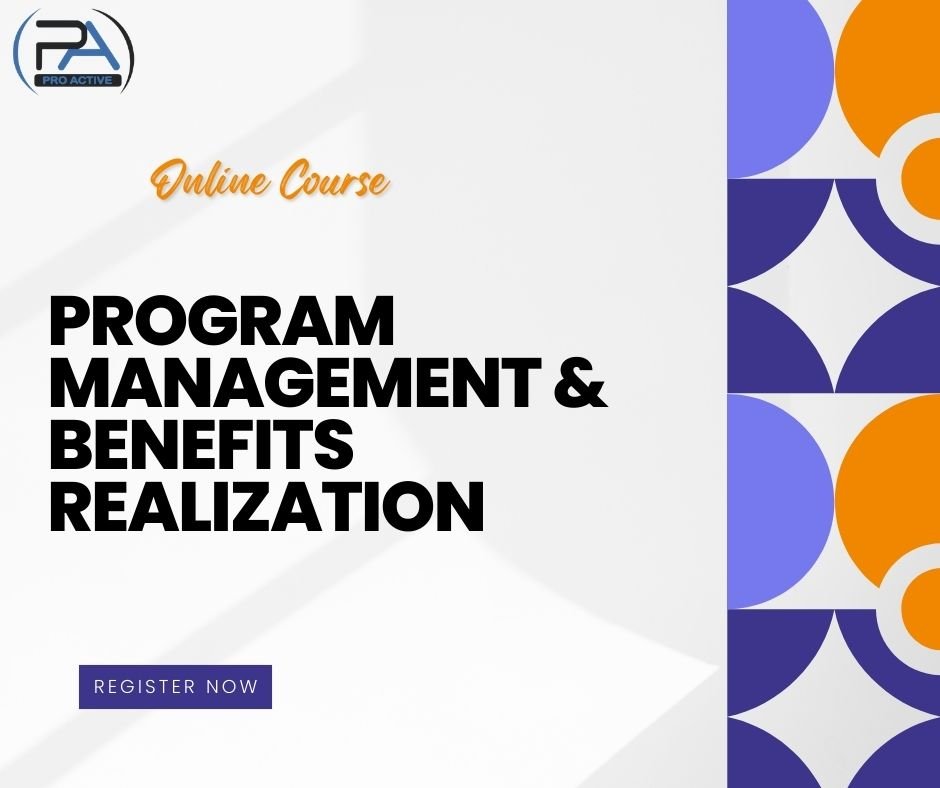 PA
PRO ACTIVE

Online Course

PROGRAM MANAGEMENT & BENEFITS REALIZATION

REGISTER NOW